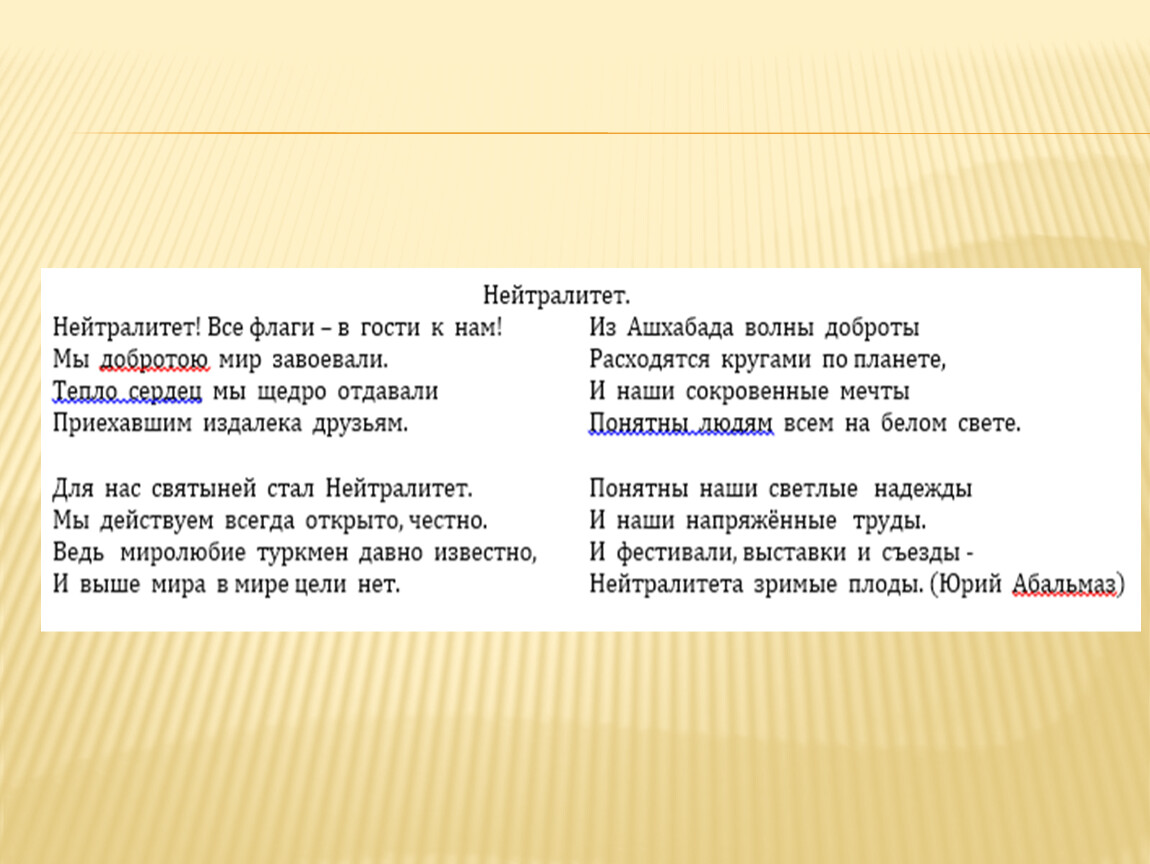 Нейтралитет.

Нейтралитет! Все флаги – в гости к нам!
Мы добротою мир завоевали.
Тепло сердец мы щедро отдавали
Приехавшим издалека друзьям.

Для нас святыней стал Нейтралитет.
Мы действуем всегда открыто, честно.
Ведь миролюбие туркмен давно известно,
И выше мира в мире цели нет.

Из Ашхабада волны доброты
Расходятся кругами по планете,
И наши сокровенные мечты
Понятны людям всем на белом свете.

Понятны наши светлые надежды
И наши напряжённые труды.
И фестивали, выставки и съезды -
Нейтралитета зримые плоды. (Юрий Абальмаз)